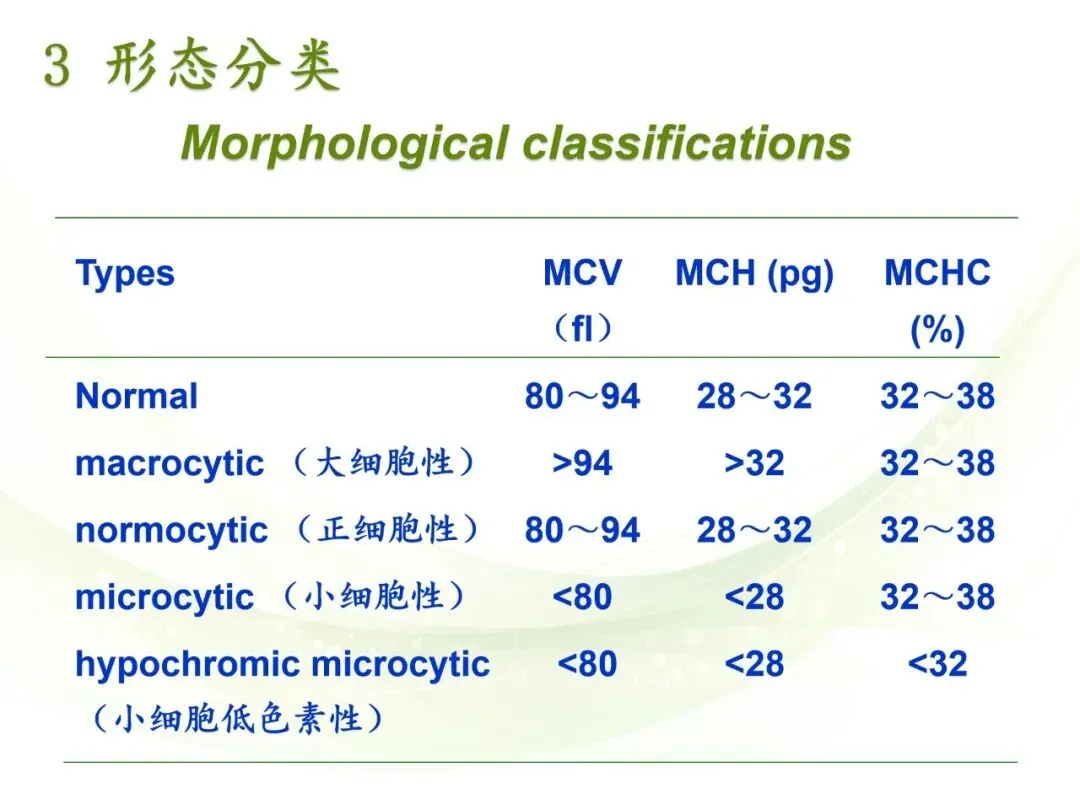 3 形态分类

Morphological classifications

| Types | MCV （fl） | MCH (pg) | MCHC (%) |
|---|---|---|---|
| Normal | 80～94 | 28～32 | 32～38 |
| macrocytic （大细胞性） | >94 | >32 | 32～38 |
| normocytic （正细胞性） | 80～94 | 28～32 | 32～38 |
| microcytic （小细胞性） | <80 | <28 | 32～38 |
| hypochromic microcytic （小细胞低色素性） | <80 | <28 | <32 |